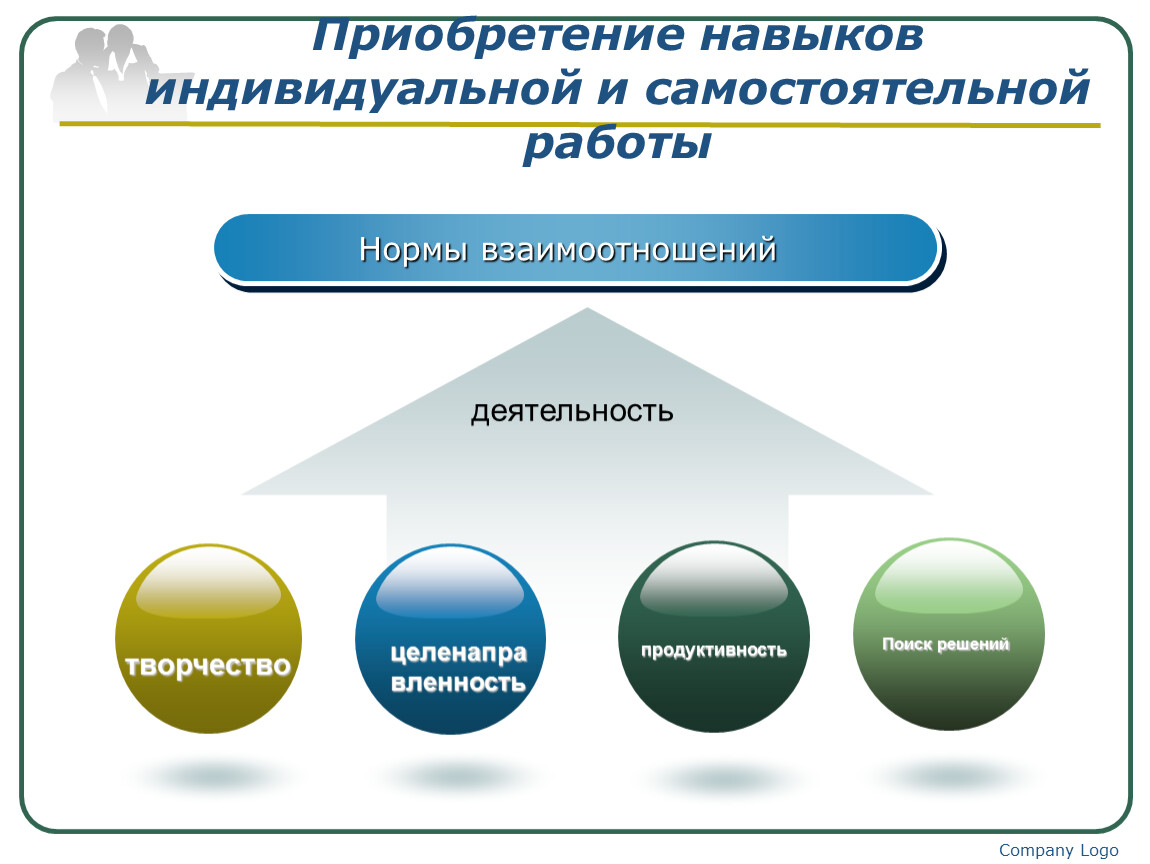 Приобретение навыков индивидуальной и самостоятельной работы

Нормы взаимоотношений

деятельность

творчество

целенапра вленность

продуктивность

Поиск решений

Company Logo